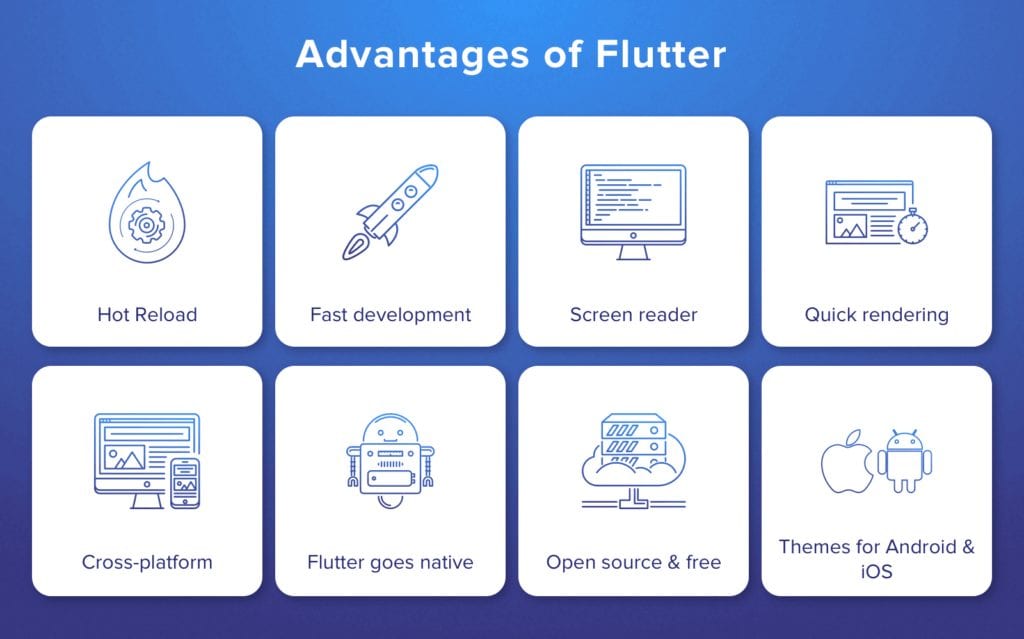 Advantages of Flutter

Hot Reload

Fast development

Screen reader

Quick rendering

Cross-platform

Flutter goes native

Open source & free

Themes for Android & iOS